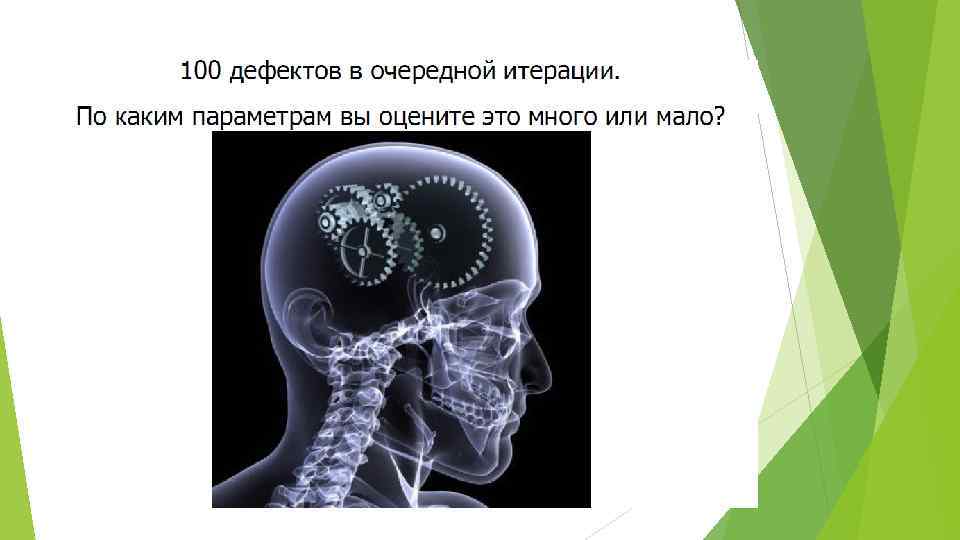 100 дефектов в очередной итерации.

По каким параметрам вы оцените это много или мало?